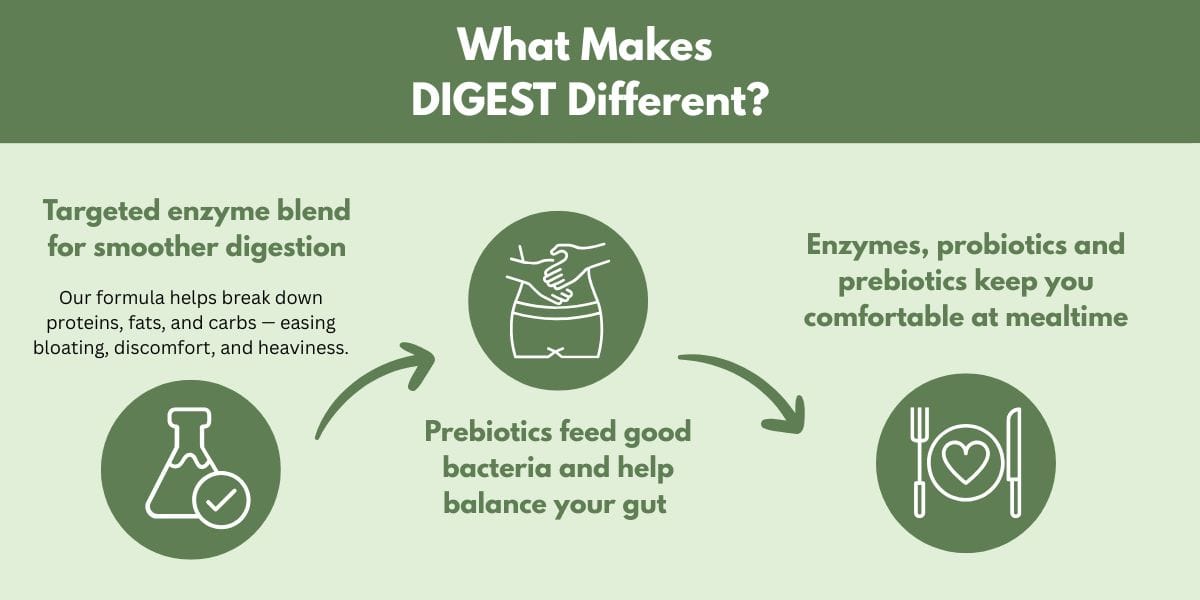 What Makes
DIGEST Different?

Targeted enzyme blend for smoother digestion

Our formula helps break down proteins, fats, and carbs — easing bloating, discomfort, and heaviness.

Prebiotics feed good bacteria and help balance your gut

Enzymes, probiotics and prebiotics keep you comfortable at mealtime